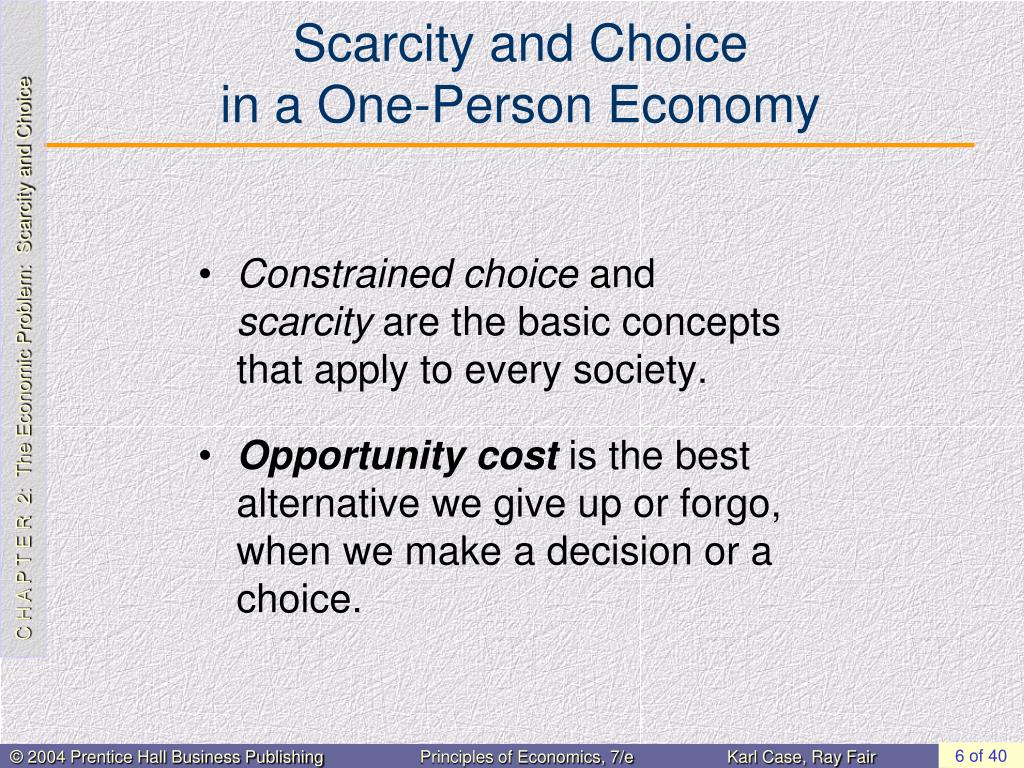 C H A P T E R 2: The Economic Problem: Scarcity and Choice

Scarcity and Choice in a One-Person Economy

• Constrained choice and scarcity are the basic concepts that apply to every society.

• Opportunity cost is the best alternative we give up or forgo, when we make a decision or a choice.

© 2004 Prentice Hall Business Publishing Principles of Economics, 7/e Karl Case, Ray Fair 6 of 40